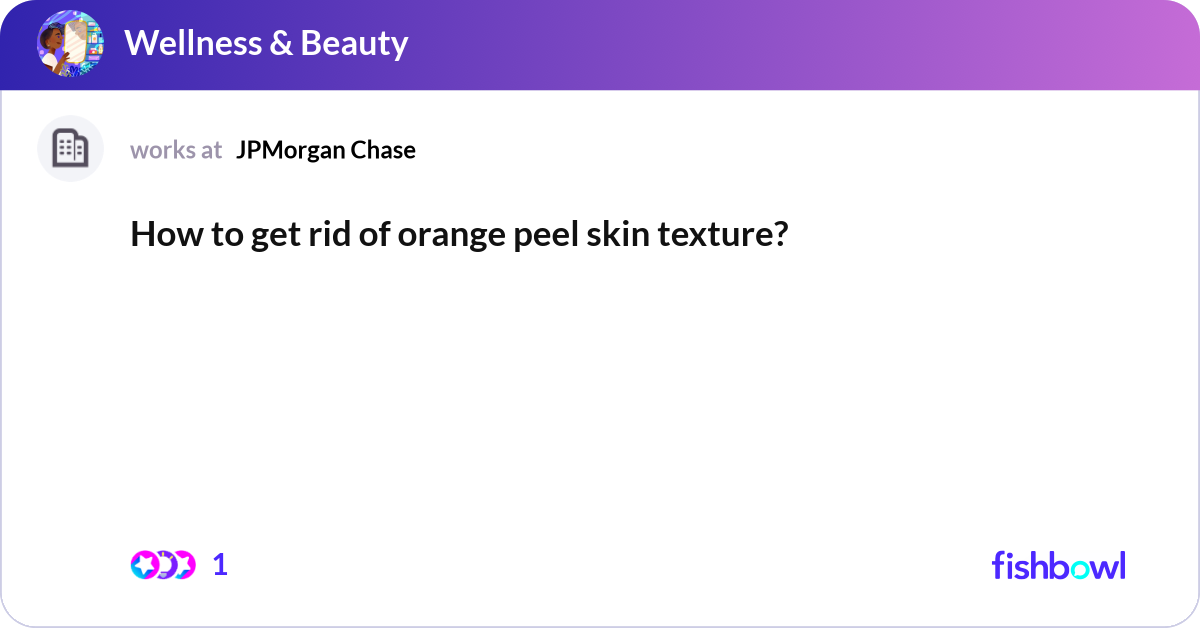 Wellness & Beauty

works at JPMorgan Chase

How to get rid of orange peel skin texture?

1

fishbowl